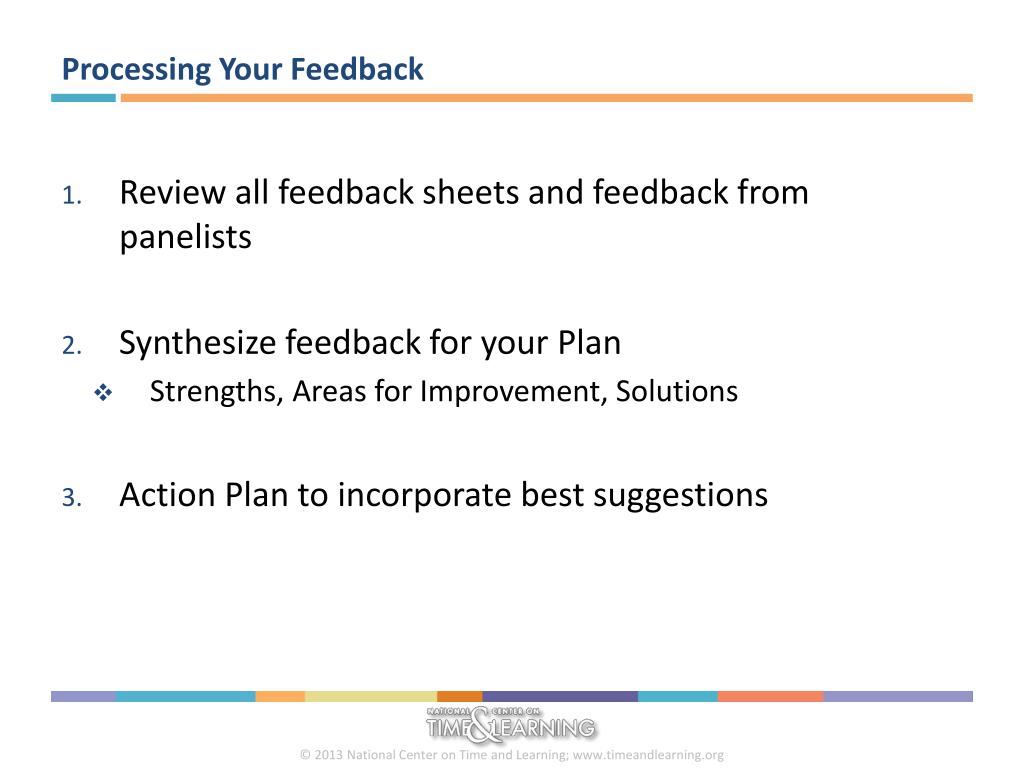 Processing Your Feedback

1. Review all feedback sheets and feedback from panelists

2. Synthesize feedback for your Plan

❖ Strengths, Areas for Improvement, Solutions

3. Action Plan to incorporate best suggestions

NATIONAL CENTER ON TIME & LEARNING

© 2013 National Center on Time and Learning; www.timeandlearning.org